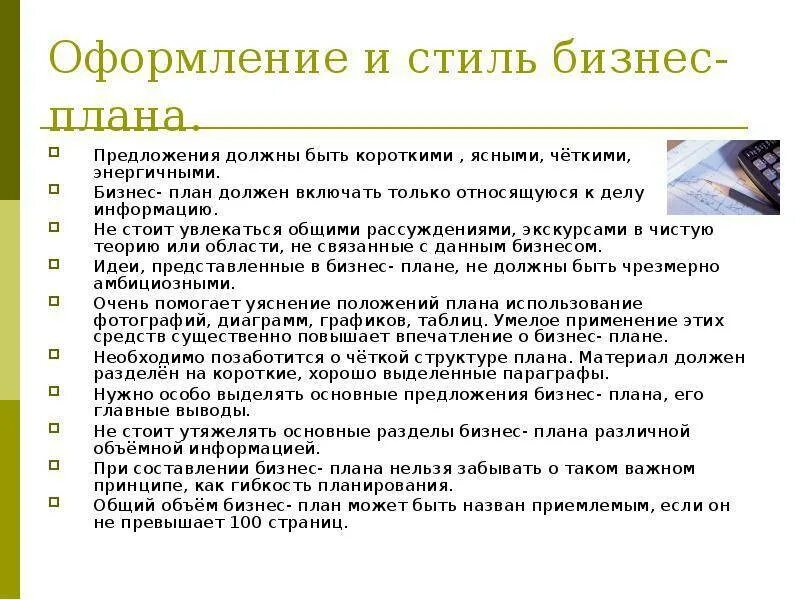 Оформление и стиль бизнес-плана.

Предложения должны быть короткими , ясными, чёткими, энергичными.

Бизнес- план должен включать только относящуюся к делу информацию.

Не стоит увлекаться общими рассуждениями, экскурсами в чистую теорию или области, не связанные с данным бизнесом.

Идеи, представленные в бизнес- плане, не должны быть чрезмерно амбициозными.

Очень помогает уяснение положений плана использование фотографий, диаграмм, графиков, таблиц. Умелое применение этих средств существенно повышает впечатление о бизнес- плане.

Необходимо позаботится о чёткой структуре плана. Материал должен разделён на короткие, хорошо выделенные параграфы.

Нужно особо выделять основные предложения бизнес- плана, его главные выводы.

Не стоит утяжелять основные разделы бизнес- плана различной объёмной информацией.

При составлении бизнес- плана нельзя забывать о таком важном принципе, как гибкость планирования.

Общий объём бизнес- план может быть назван приемлемым, если он не превышает 100 страниц.